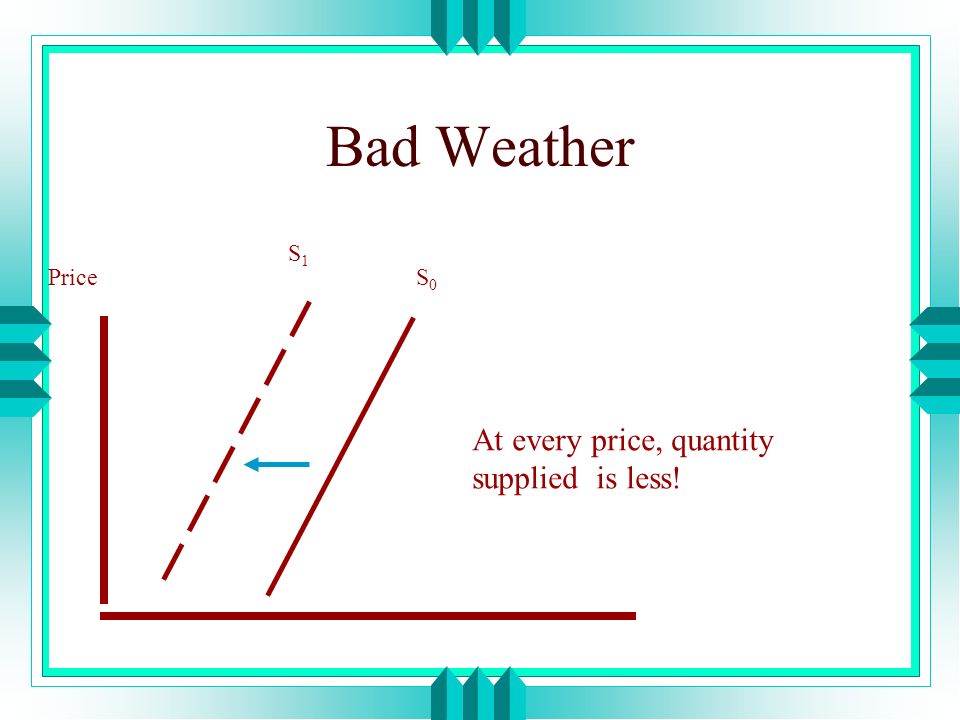 Bad Weather

Price

$S_1$

$S_0$

At every price, quantity supplied is less!